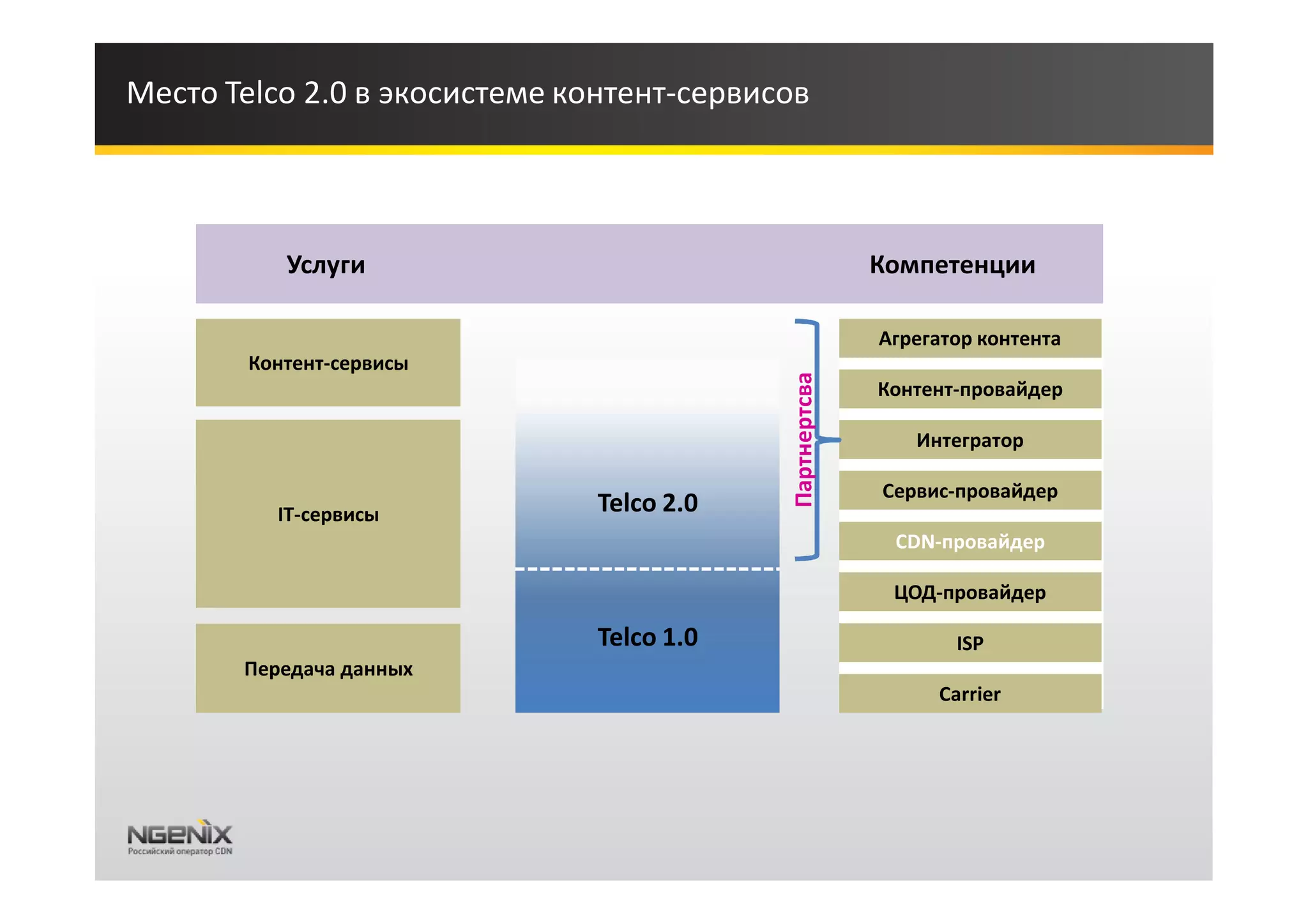 Место Telco 2.0 в экосистеме контент-сервисов

Услуги

Компетенции

Контент-сервисы

IT-сервисы

Передача данных

Telco 2.0

Telco 1.0

Партнертсва

Агрегатор контента

Контент-провайдер

Интегратор

Сервис-провайдер

CDN-провайдер

ЦОД-провайдер

ISP

Carrier

NGENIX
Российский оператор CDN